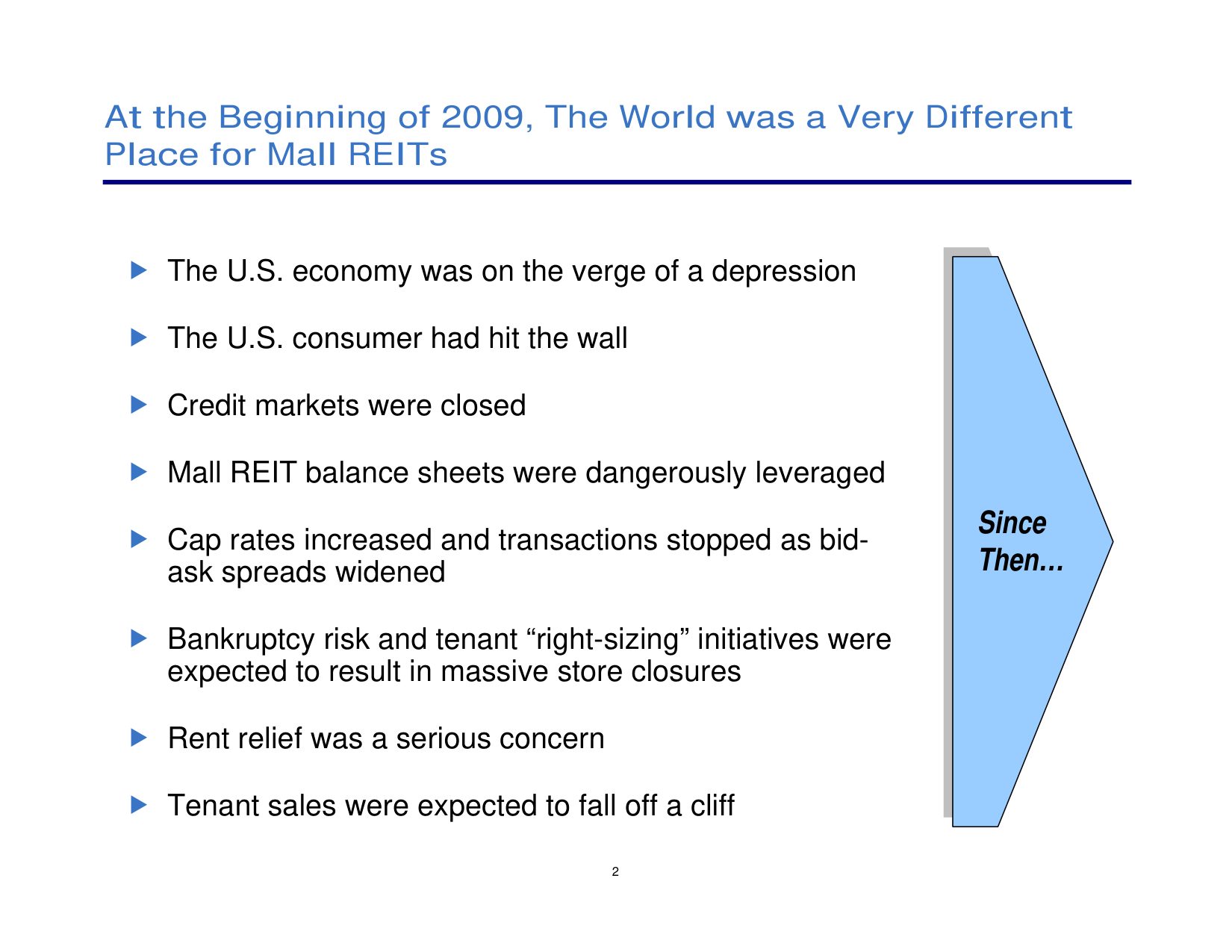 At the Beginning of 2009, The World was a Very Different Place for Mall REITs

The U.S. economy was on the verge of a depression

The U.S. consumer had hit the wall

Credit markets were closed

Mall REIT balance sheets were dangerously leveraged

Cap rates increased and transactions stopped as bid-ask spreads widened

Bankruptcy risk and tenant “right-sizing” initiatives were expected to result in massive store closures

Rent relief was a serious concern

Tenant sales were expected to fall off a cliff

Since Then…

2